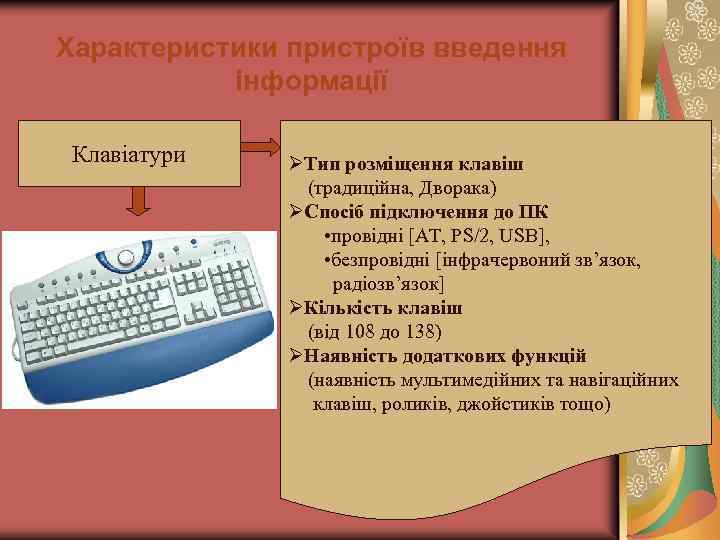 Характеристики пристроїв введення інформації

Клавіатури

➢Тип розміщення клавіш
(традиційна, Дворака)
➢Спосіб підключення до ПК
•провідні [AT, PS/2, USB],
•безпровідні [інфрачервоний зв’язок, радіозв’язок]
➢Кількість клавіш
(від 108 до 138)
➢Наявність додаткових функцій
(наявність мультимедійних та навігаційних клавіш, роликів, джойстиків тощо)